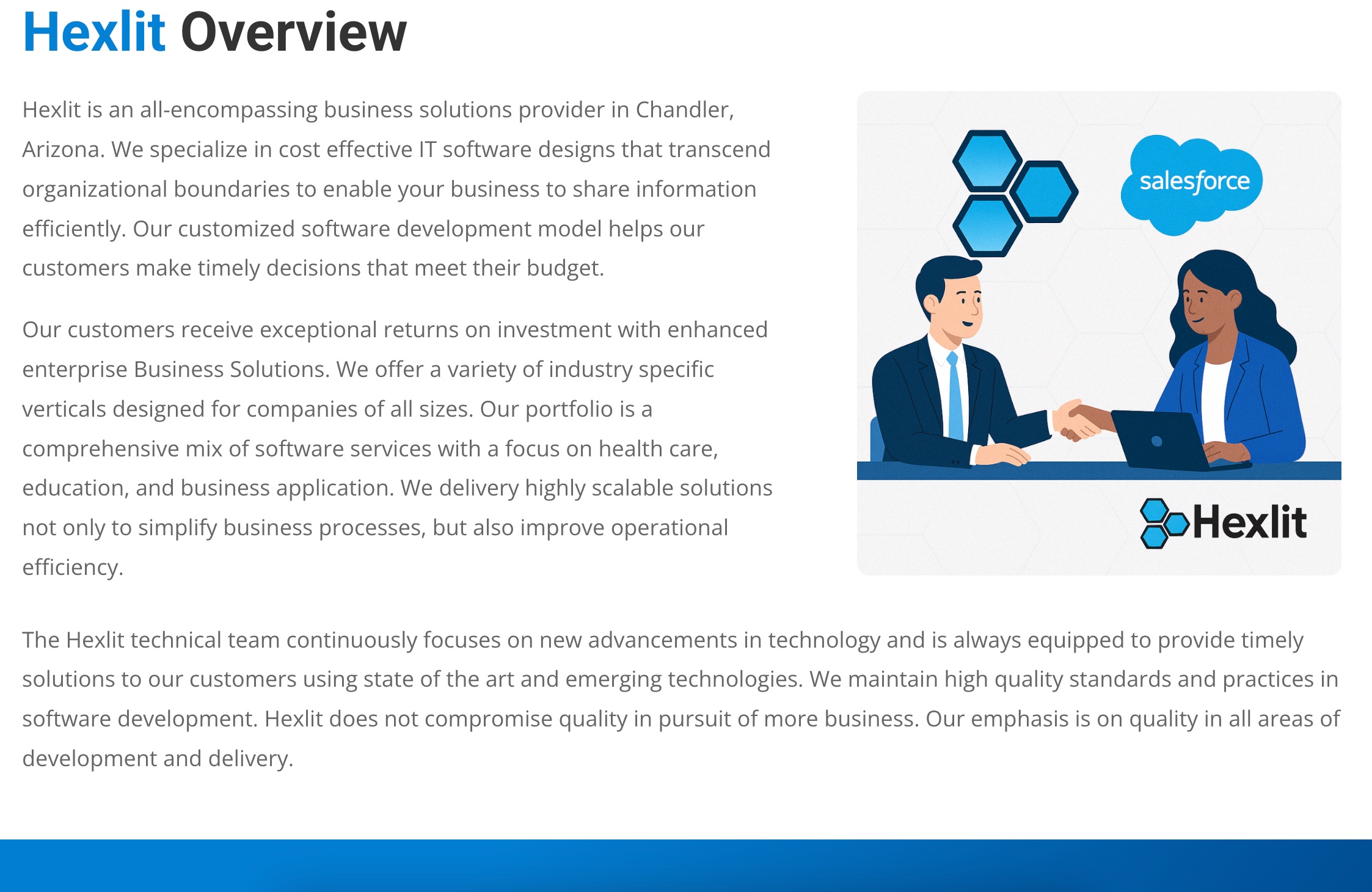 Hexlit Overview

Hexlit is an all-encompassing business solutions provider in Chandler, Arizona. We specialize in cost effective IT software designs that transcend organizational boundaries to enable your business to share information efficiently. Our customized software development model helps our customers make timely decisions that meet their budget.

Our customers receive exceptional returns on investment with enhanced enterprise Business Solutions. We offer a variety of industry specific verticals designed for companies of all sizes. Our portfolio is a comprehensive mix of software services with a focus on health care, education, and business application. We delivery highly scalable solutions not only to simplify business processes, but also improve operational efficiency.

salesforce

Hexlit

The Hexlit technical team continuously focuses on new advancements in technology and is always equipped to provide timely solutions to our customers using state of the art and emerging technologies. We maintain high quality standards and practices in software development. Hexlit does not compromise quality in pursuit of more business. Our emphasis is on quality in all areas of development and delivery.